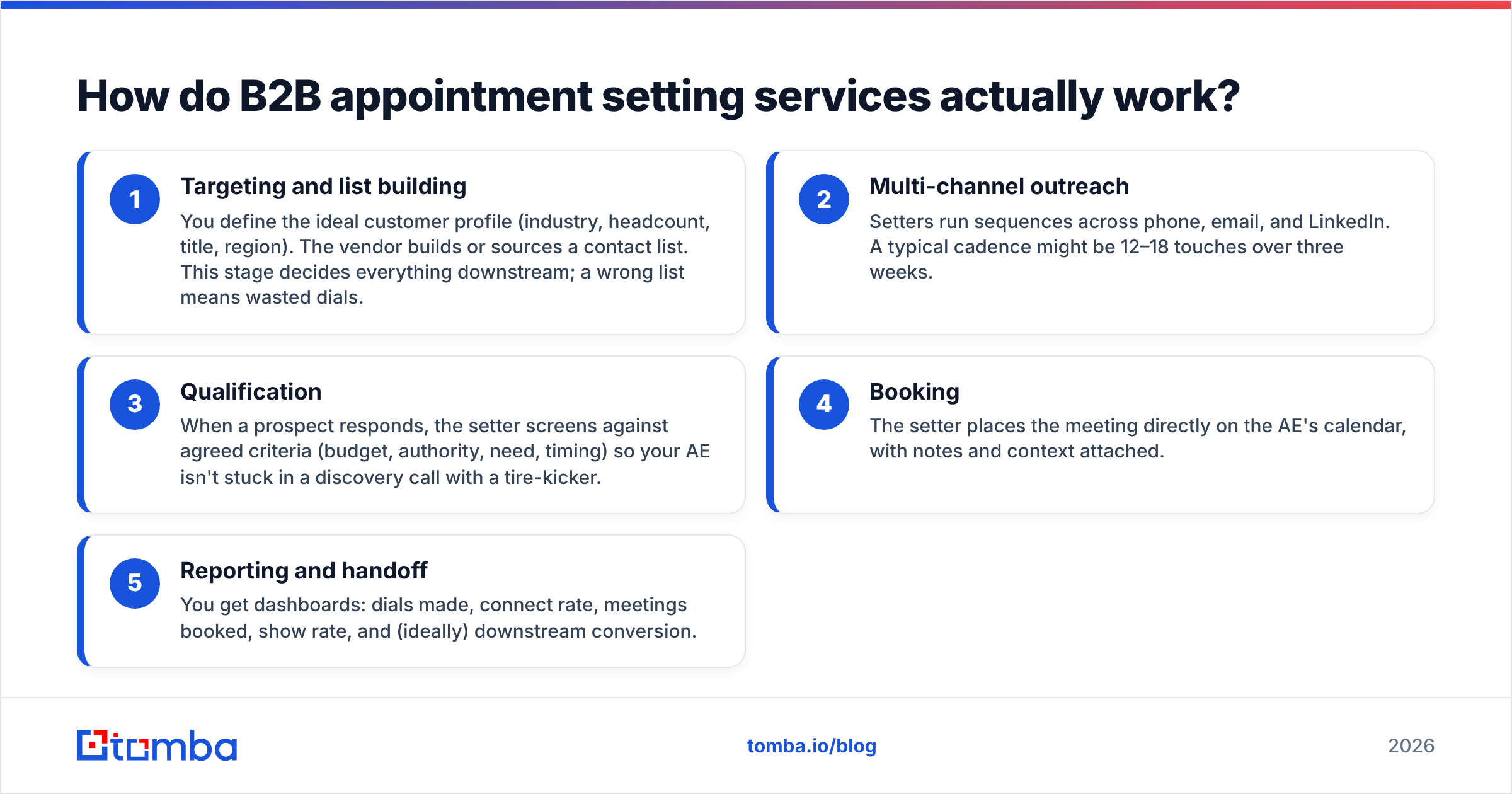 How do B2B appointment setting services actually work?

1
Targeting and list building
You define the ideal customer profile (industry, headcount, title, region). The vendor builds or sources a contact list. This stage decides everything downstream; a wrong list means wasted dials.

2
Multi-channel outreach
Setters run sequences across phone, email, and LinkedIn. A typical cadence might be 12–18 touches over three weeks.

3
Qualification
When a prospect responds, the setter screens against agreed criteria (budget, authority, need, timing) so your AE isn't stuck in a discovery call with a tire-kicker.

4
Booking
The setter places the meeting directly on the AE's calendar, with notes and context attached.

5
Reporting and handoff
You get dashboards: dials made, connect rate, meetings booked, show rate, and (ideally) downstream conversion.

tomba

tomba.io/blog

2026